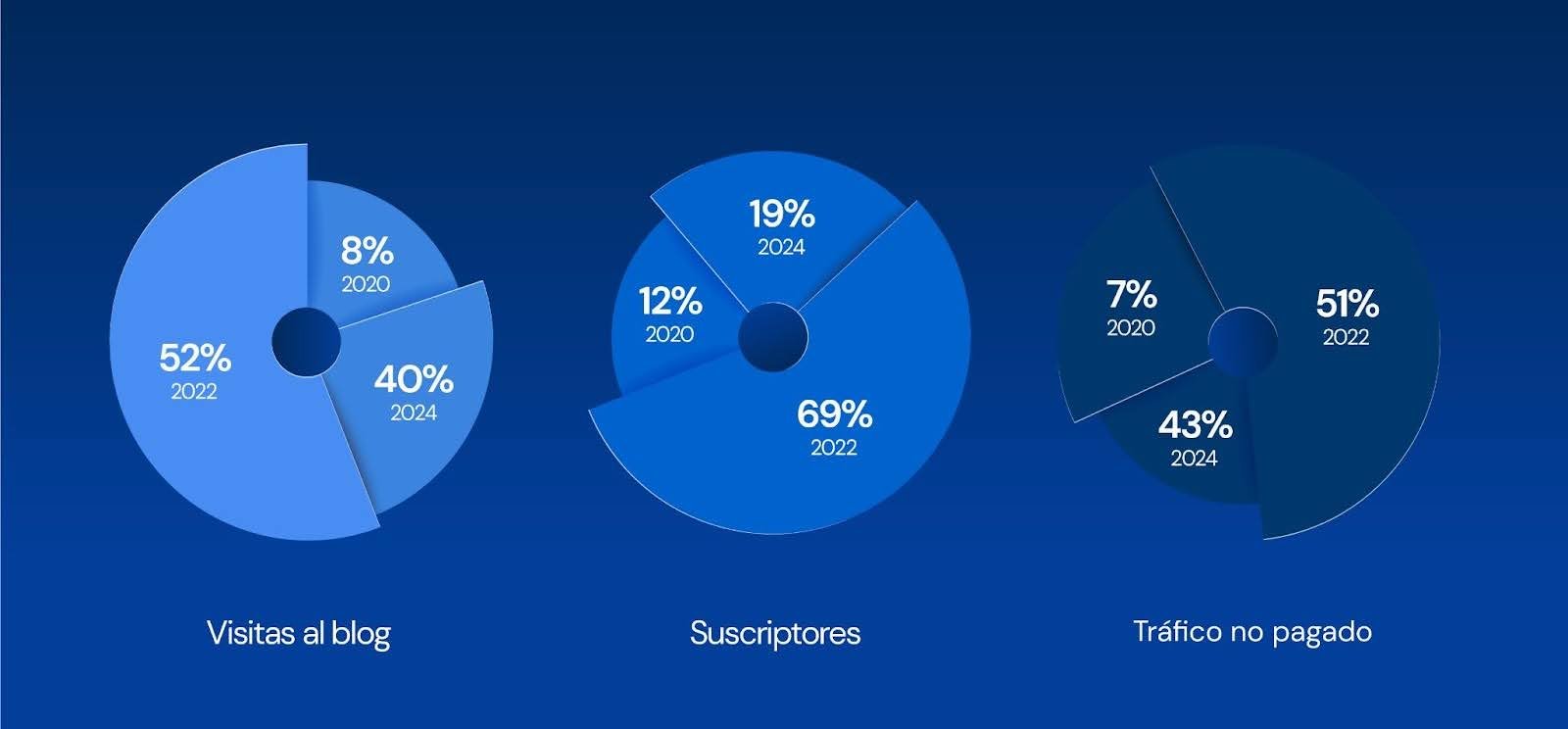 8%
2020

52%
2022

40%
2024

Visitas al blog

19%
2024

12%
2020

69%
2022

Suscriptores

7%
2020

51%
2022

43%
2024

Tráfico no pagado